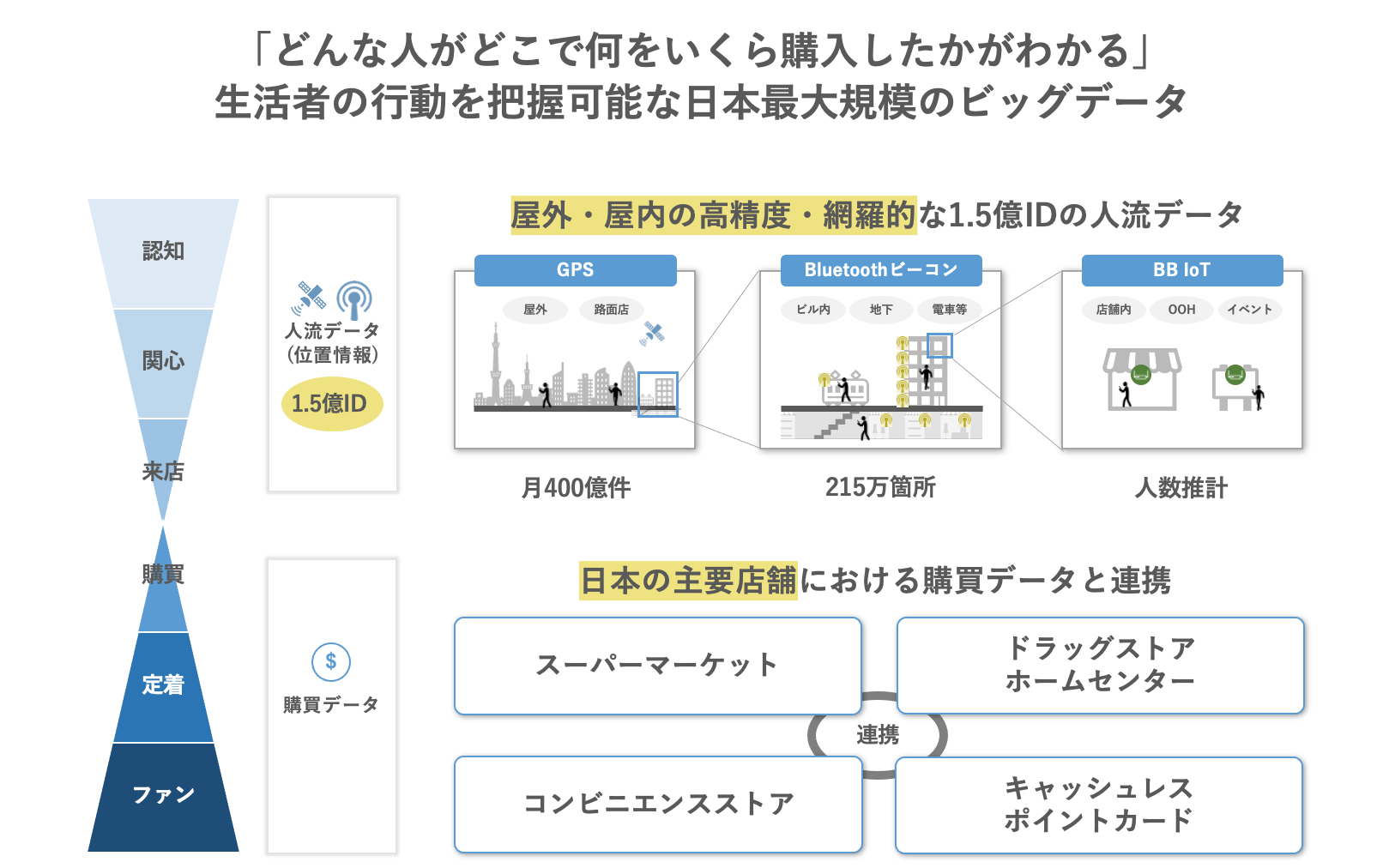 「どんな人がどこで何をいくら購入したかがわかる」
生活者の行動を把握可能な日本最大規模のビッグデータ

認知

関心

来店

購買

定着

ファン

人流データ
(位置情報)

1.5億ID

$

購買データ

屋外・屋内の高精度・網羅的な1.5億IDの人流データ

GPS

屋外

路面店

月400億件

Bluetoothビーコン

ビル内

地下

電車等

215万箇所

BB IoT

店舗内

OOH

イベント

人数推計

日本の主要店舗における購買データと連携

スーパーマーケット

ドラッグストア
ホームセンター

連携

コンビニエンスストア

キャッシュレス
ポイントカード